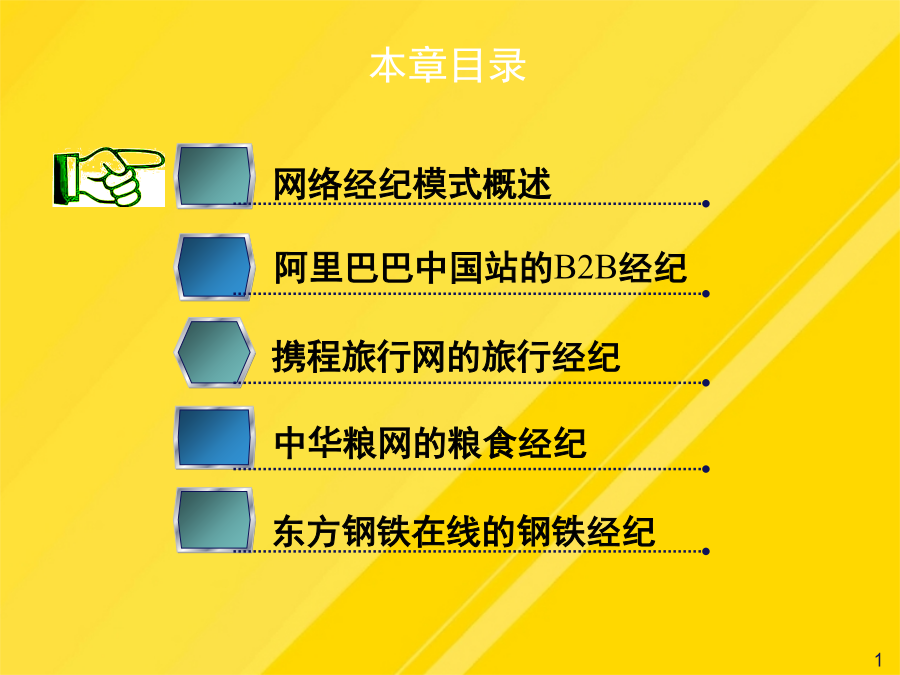 本章目录

网络经纪模式概述

阿里巴巴中国站的B2B经纪

携程旅行网的旅行经纪

中华粮网的粮食经纪

东方钢铁在线的钢铁经纪

1